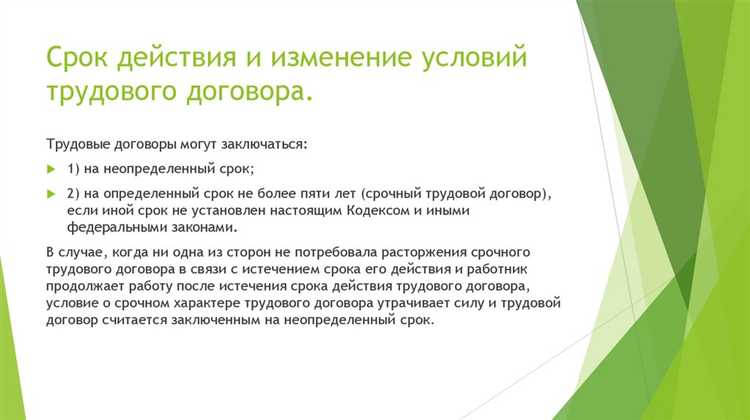 Срок действия и изменение условий трудового договора.

Трудовые договоры могут заключаться:

1) на неопределенный срок;

2) на определенный срок не более пяти лет (срочный трудовой договор), если иной срок не установлен настоящим Кодексом и иными федеральными законами.

В случае, когда ни одна из сторон не потребовала расторжения срочного трудового договора в связи с истечением срока его действия и работник продолжает работу после истечения срока действия трудового договора, условие о срочном характере трудового договора утрачивает силу и трудовой договор считается заключенным на неопределенный срок.